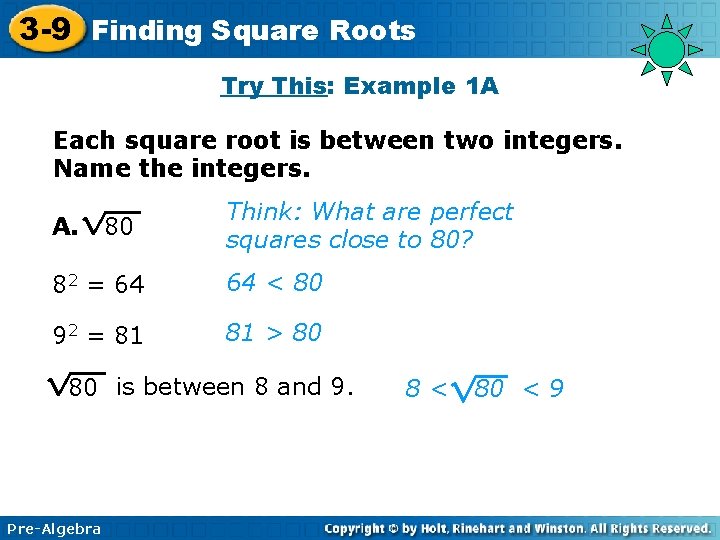 3-9 Finding Square Roots

Try This: Example 1A

Each square root is between two integers. Name the integers.

A. $\sqrt{80}$

Think: What are perfect squares close to 80?

$8^2 = 64$

$64 < 80$

$9^2 = 81$

$81 > 80$

$\sqrt{80}$ is between 8 and 9.

$8 < \sqrt{80} < 9$

Pre-Algebra

Copyright © by Holt, Rinehart and Winston. All Rights Reserved.